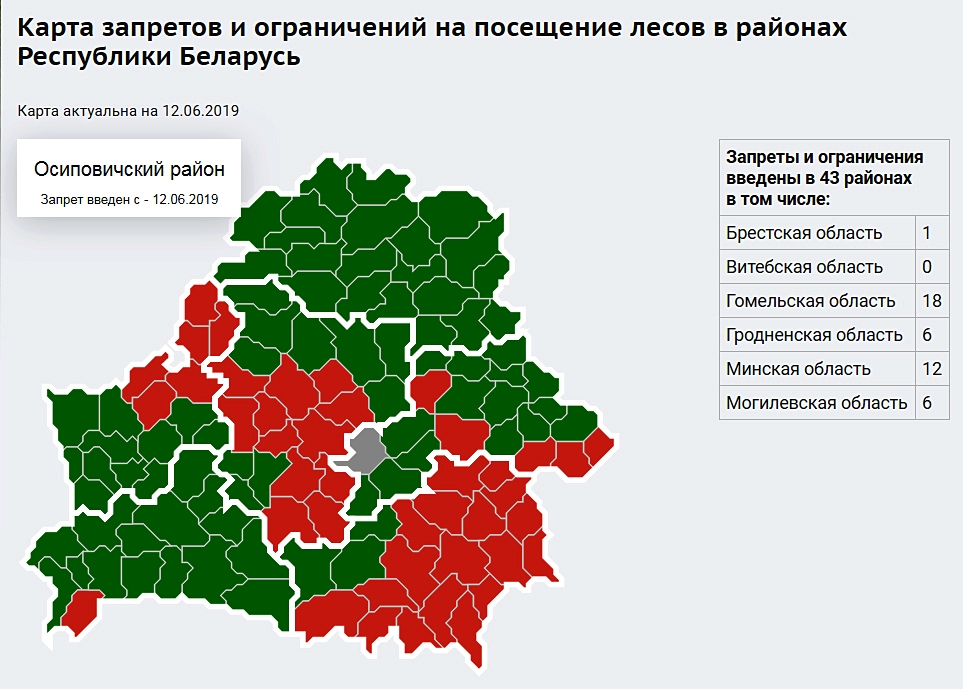 Карта запретов и ограничений на посещение лесов в районах Республики Беларусь

Карта актуальна на 12.06.2019

Осиповичский район
Запрет введен с - 12.06.2019

| Запреты и ограничения введены в 43 районах в том числе: | |
|---|---|
| Брестская область | 1 |
| Витебская область | 0 |
| Гомельская область | 18 |
| Гродненская область | 6 |
| Минская область | 12 |
| Могилевская область | 6 |